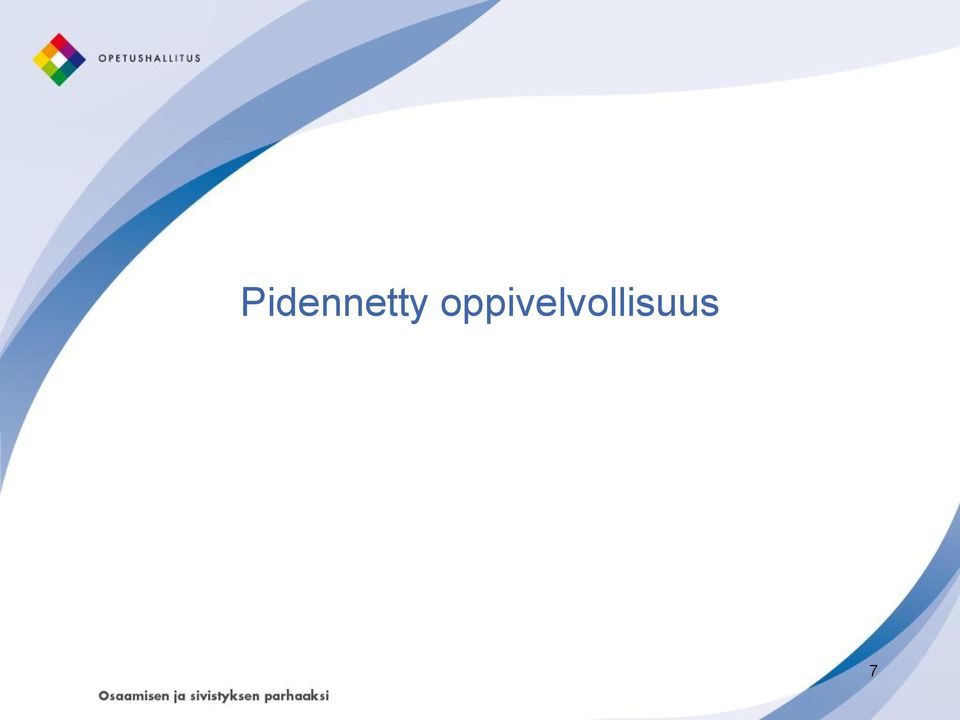 OPETUSHALLITUS

Pidennetty oppivelvollisuus

7

Osaamisen ja sivistyksen parhaaksi